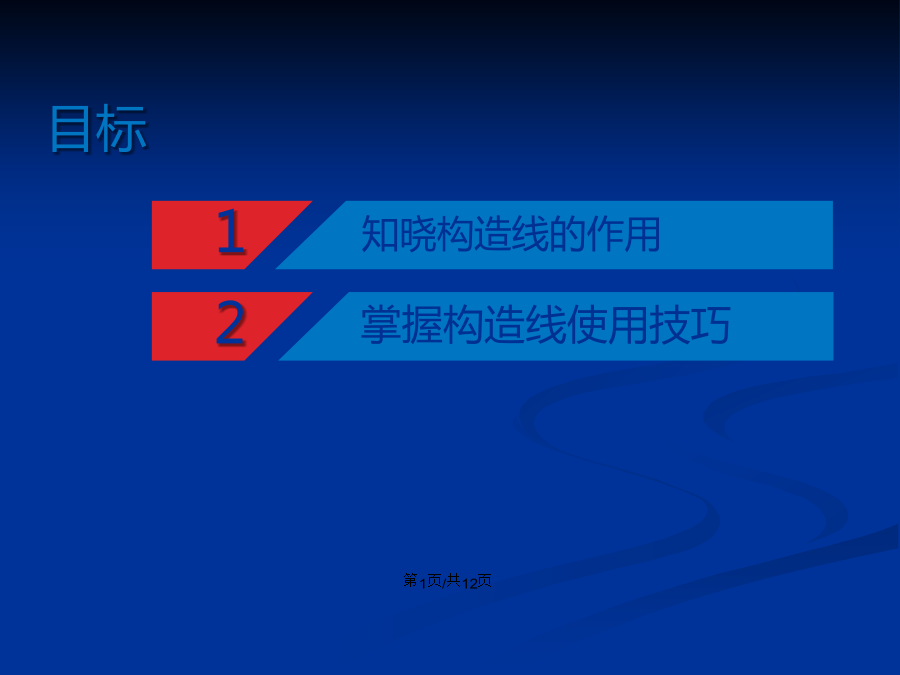 目标

1 知晓构造线的作用

2 掌握构造线使用技巧

第1页/共12页